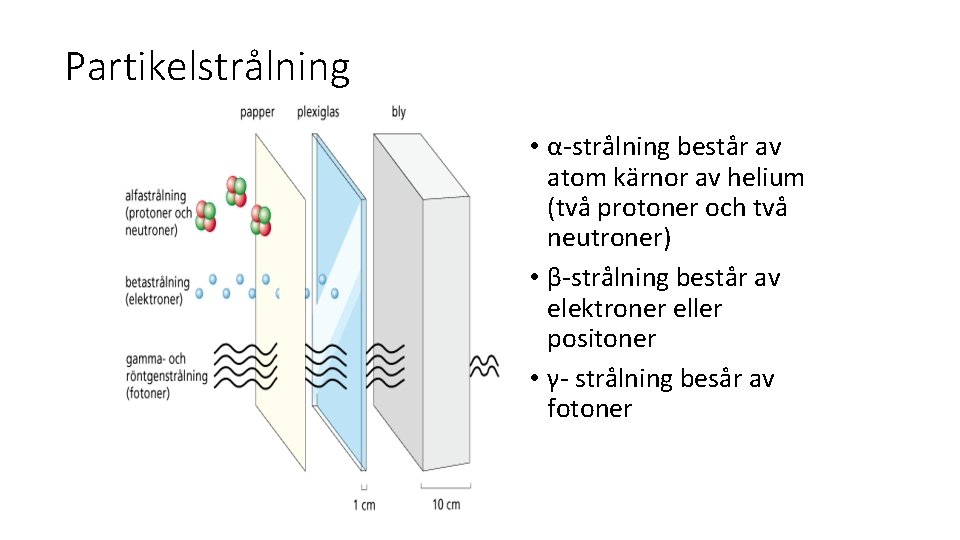 Partikelstrålning

papper plexiglas bly

alfastrålning (protoner och neutroner)

betastrålning (elektroner)

gamma- och röntgenstrålning (fotoner)

1 cm

10 cm

• α-strålning består av atom kärnor av helium (två protoner och två neutroner)
• β-strålning består av elektroner eller positoner
• γ- strålning besår av fotoner